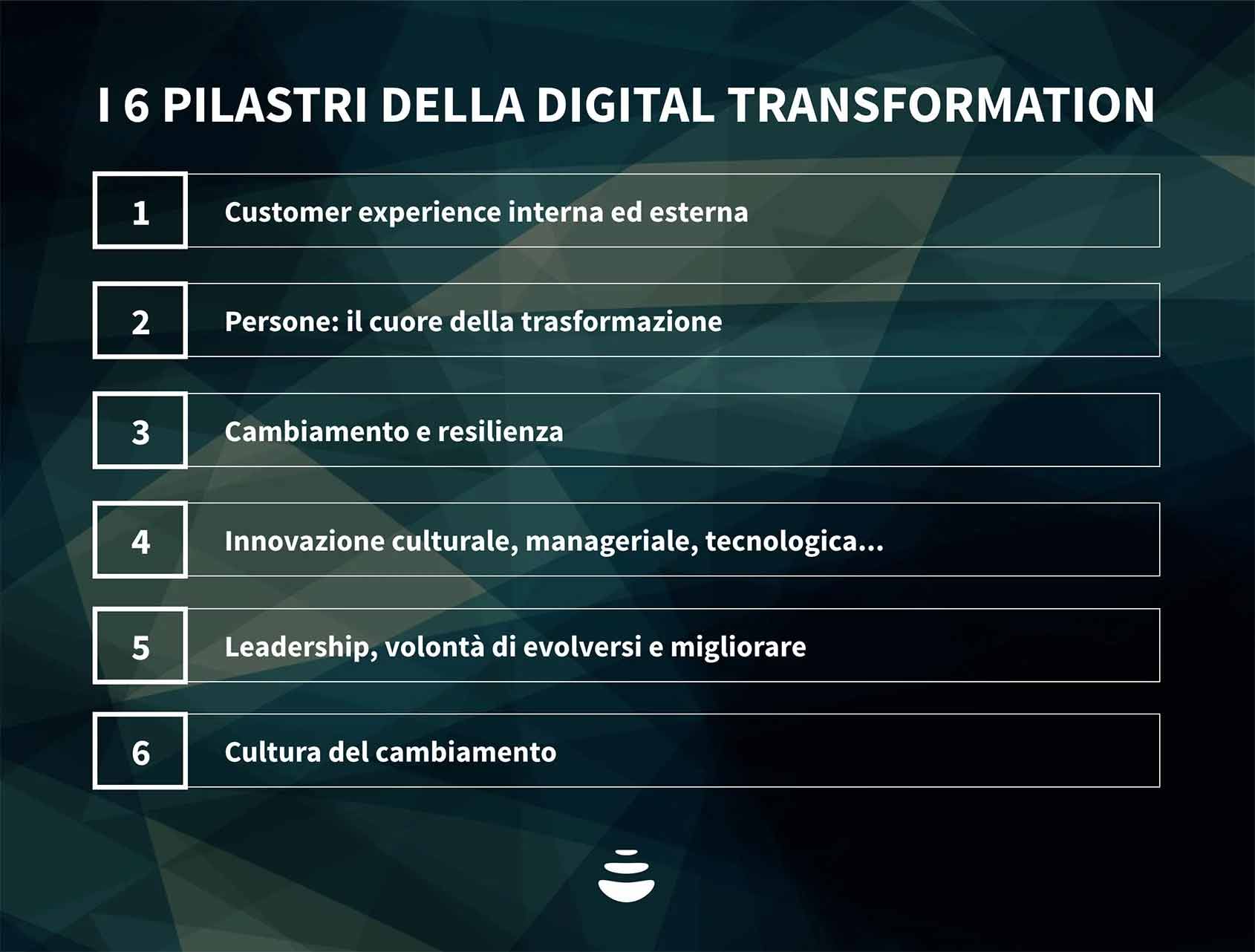 I 6 PILASTRI DELLA DIGITAL TRANSFORMATION

1 Customer experience interna ed esterna

2 Persone: il cuore della trasformazione

3 Cambiamento e resilienza

4 Innovazione culturale, manageriale, tecnologica...

5 Leadership, volontà di evolversi e migliorare

6 Cultura del cambiamento